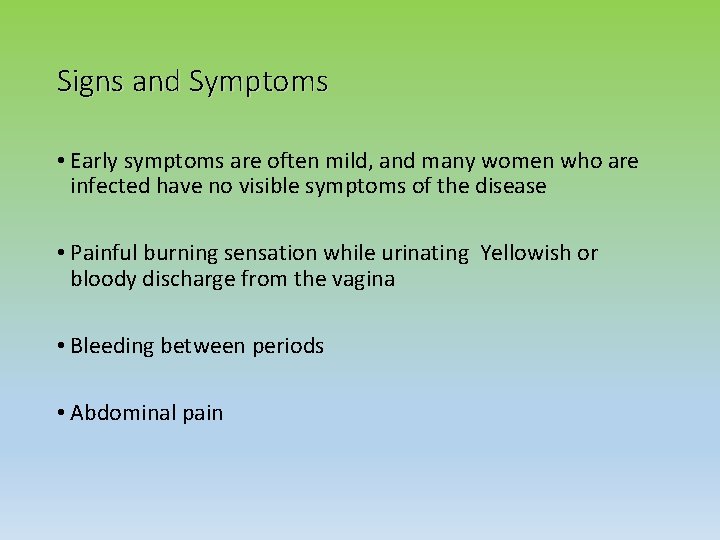 Signs and Symptoms

• Early symptoms are often mild, and many women who are infected have no visible symptoms of the disease

• Painful burning sensation while urinating  Yellowish or bloody discharge from the vagina

• Bleeding between periods

• Abdominal pain